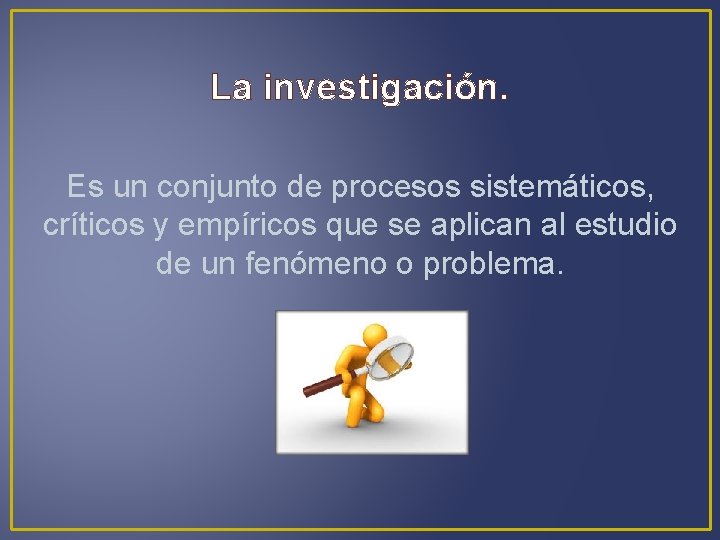 La investigación.

Es un conjunto de procesos sistemáticos, críticos y empíricos que se aplican al estudio de un fenómeno o problema.